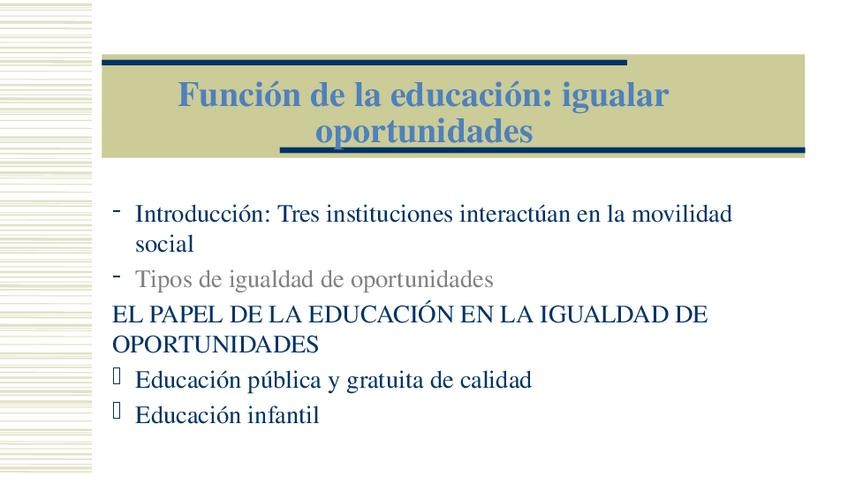 Función de la educación: igualar oportunidades

- Introducción: Tres instituciones interactúan en la movilidad social
- Tipos de igualdad de oportunidades

EL PAPEL DE LA EDUCACIÓN EN LA IGUALDAD DE OPORTUNIDADES

 Educación pública y gratuita de calidad
 Educación infantil